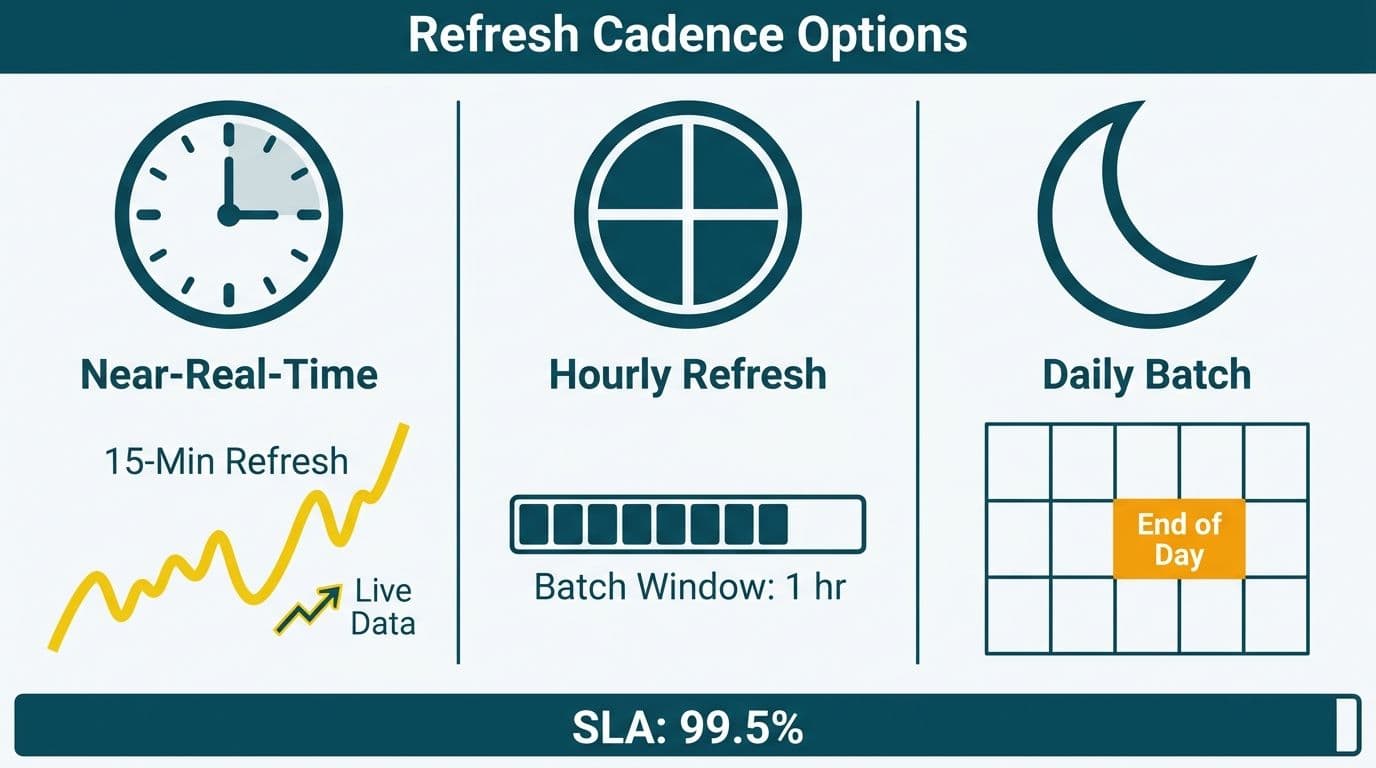 Refresh Cadence Options

Near-Real-Time

15-Min Refresh

Live Data

Hourly Refresh

Batch Window: 1 hr

Daily Batch

End of Day

SLA: 99.5%